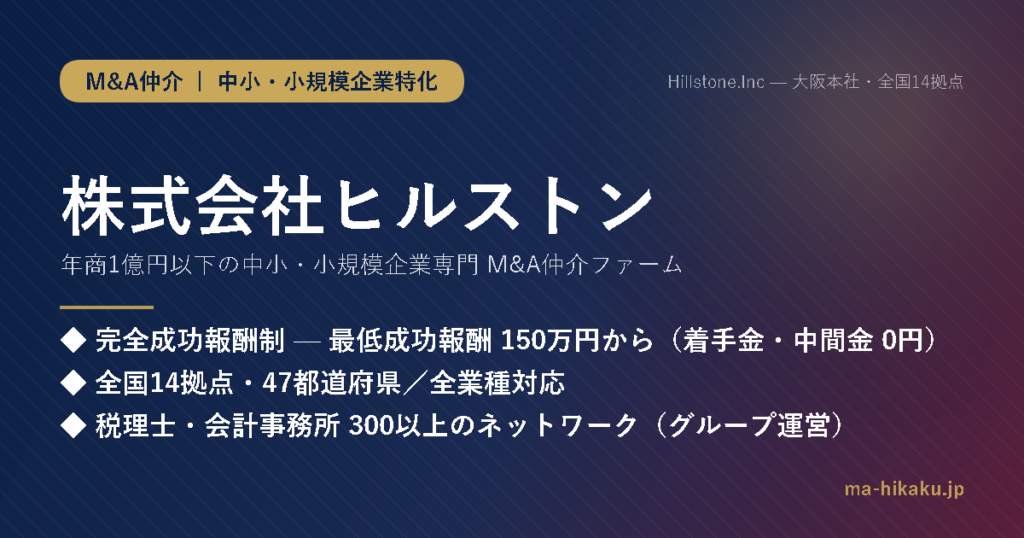 M&A仲介 ｜ 中小・小規模企業特化

Hillstone.Inc — 大阪本社・全国14拠点

株式会社ヒルストン

年商1億円以下の中小・小規模企業専門 M&A仲介ファーム

◆ 完全成功報酬制 — 最低成功報酬 150万円から（着手金・中間金 0円）
◆ 全国14拠点・47都道府県／全業種対応
◆ 税理士・会計事務所 300以上のネットワーク（グループ運営）

ma-hikaku.jp